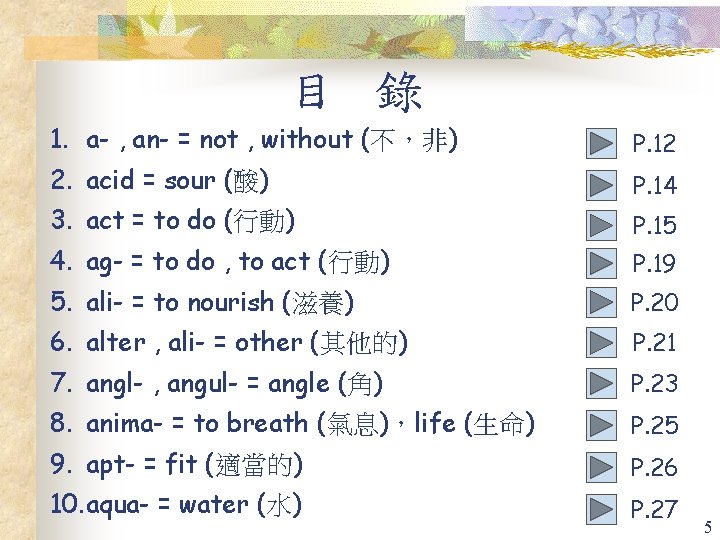 目 錄

1. a- , an- = not , without (不，非) P.12
2. acid = sour (酸) P.14
3. act = to do (行動) P.15
4. ag- = to do , to act (行動) P.19
5. ali- = to nourish (滋養) P.20
6. alter , ali- = other (其他的) P.21
7. angl- , angul- = angle (角) P.23
8. anima- = to breath (氣息)，life (生命) P.25
9. apt- = fit (適當的) P.26
10. aqua- = water (水) P.27

5